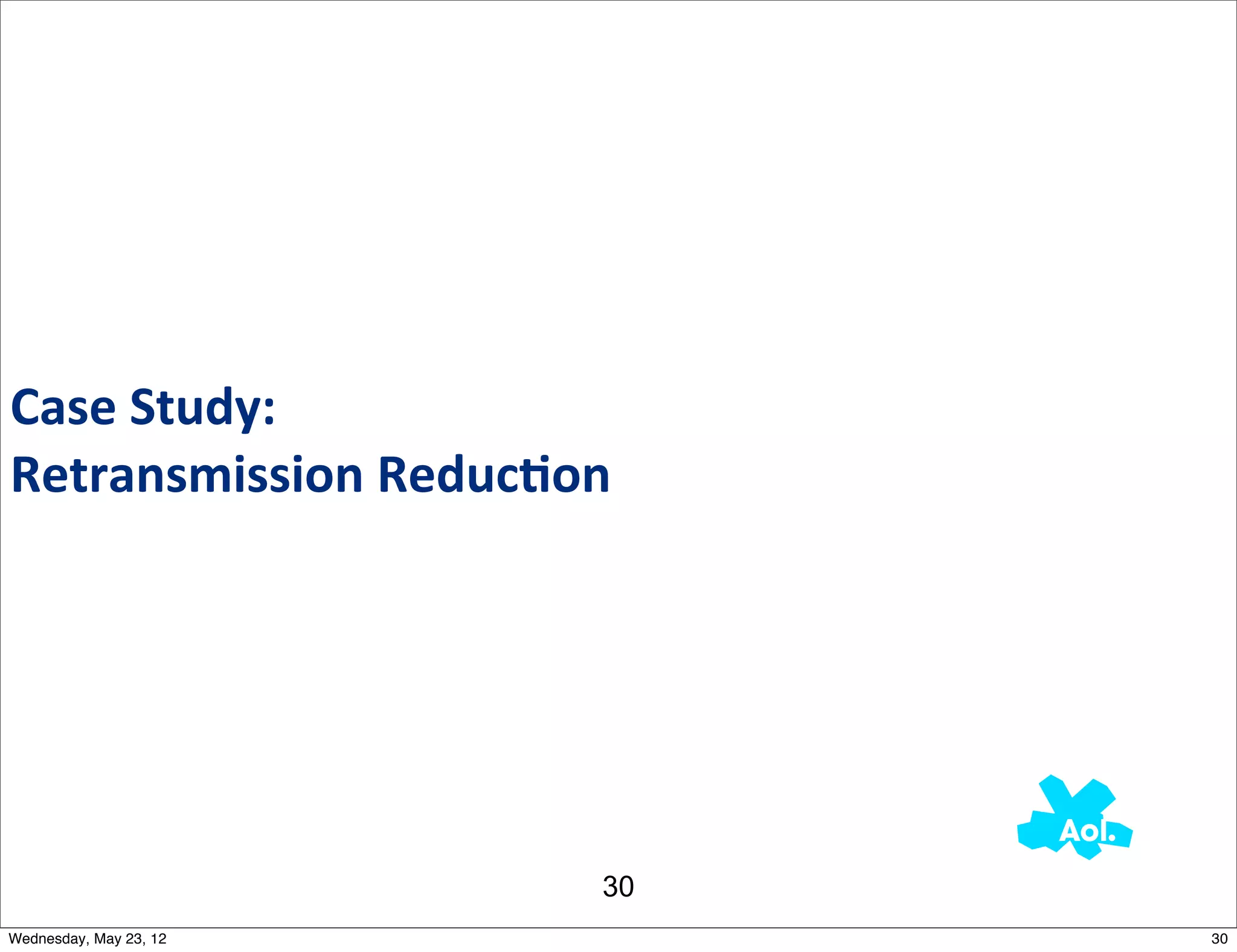 Case Study:
Retransmission Reduction

Aol.

30

Wednesday, May 23, 12

30